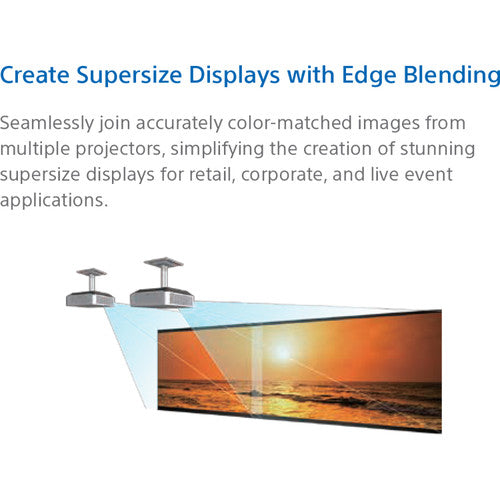 Create Supersize Displays with Edge Blending

Seamlessly join accurately color-matched images from multiple projectors, simplifying the creation of stunning supersize displays for retail, corporate, and live event applications.